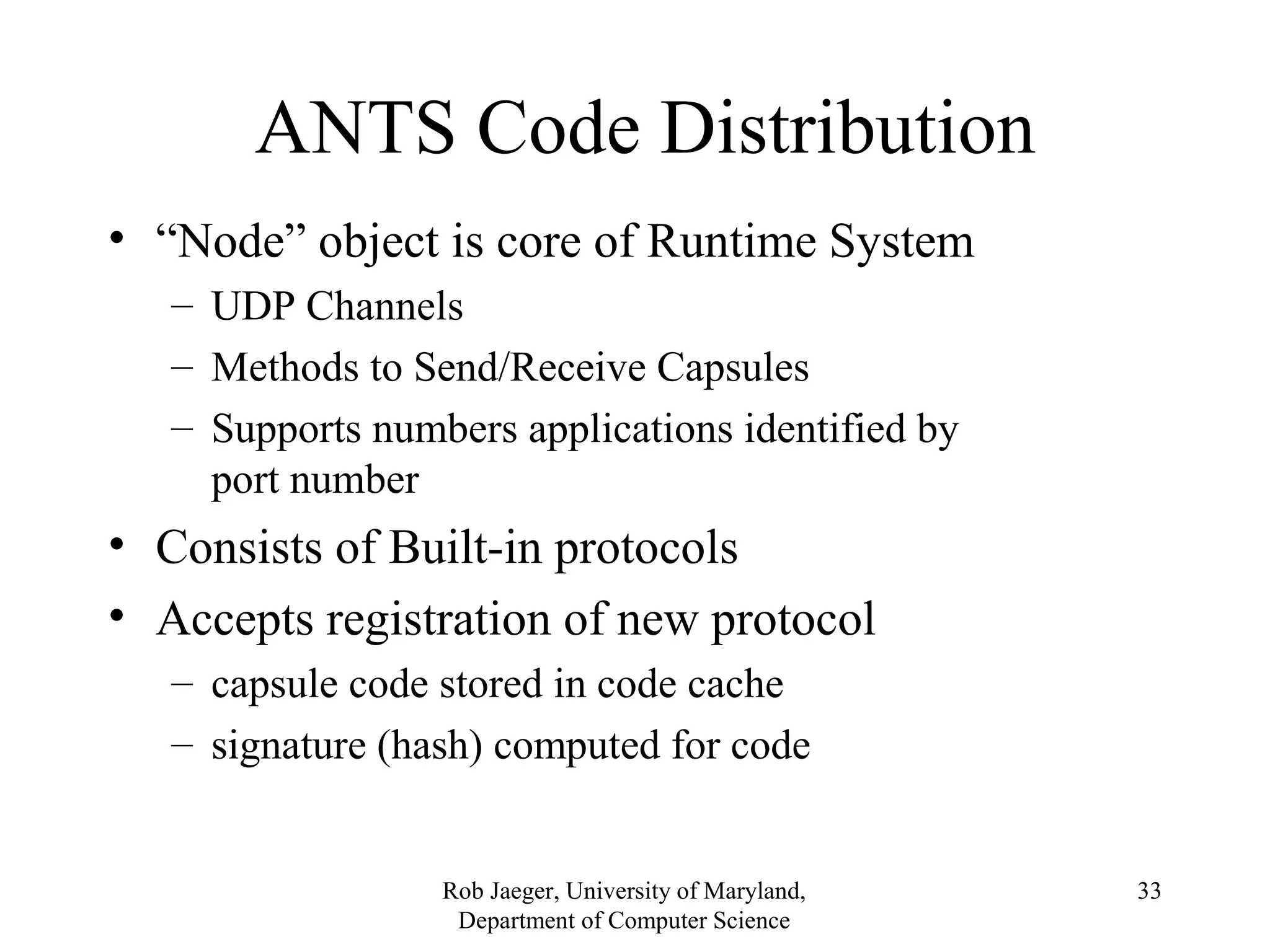 ANTS Code Distribution

• “Node” object is core of Runtime System
– UDP Channels
– Methods to Send/Receive Capsules
– Supports numbers applications identified by port number

• Consists of Built-in protocols

• Accepts registration of new protocol
– capsule code stored in code cache
– signature (hash) computed for code

Rob Jaeger, University of Maryland, Department of Computer Science

33